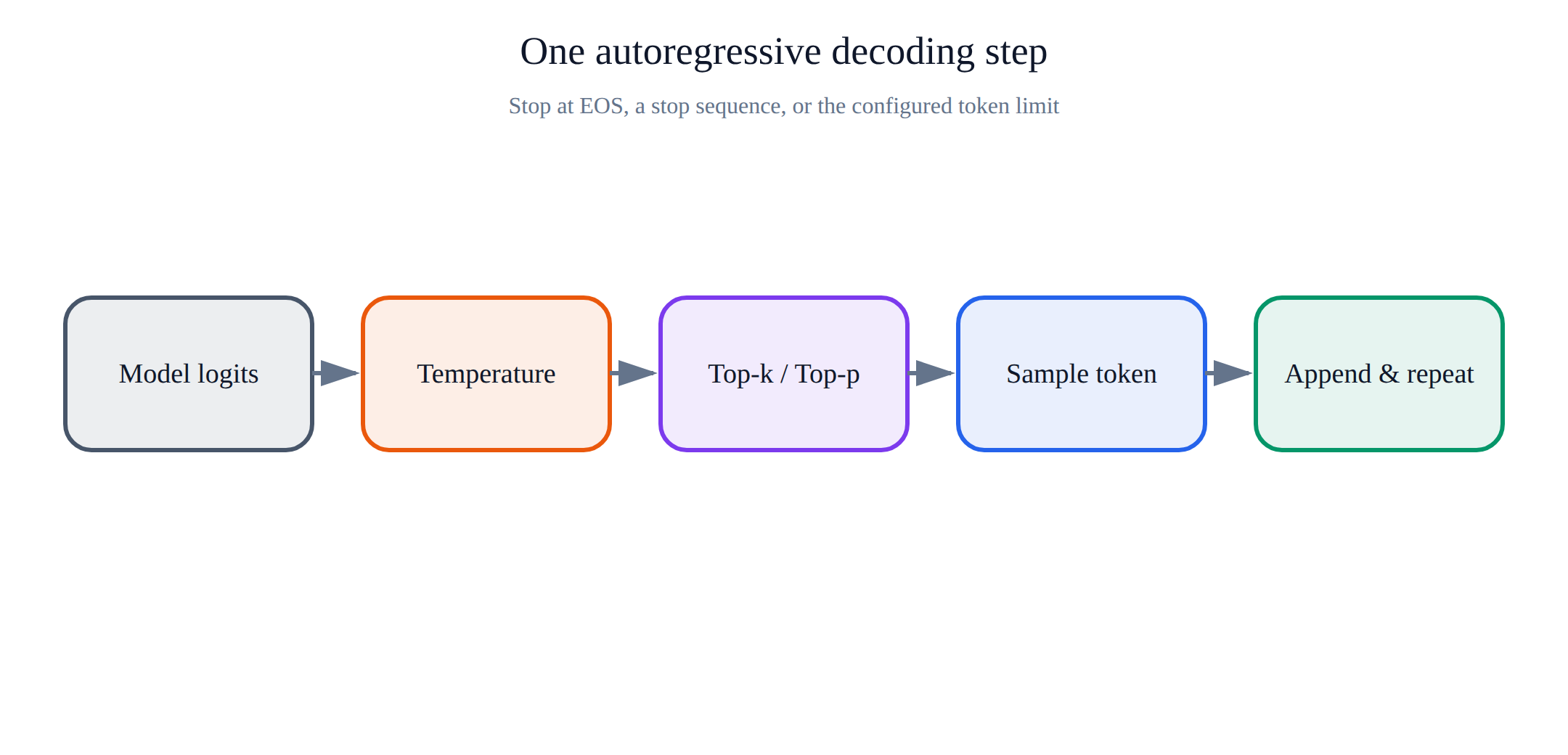 One autoregressive decoding step

Stop at EOS, a stop sequence, or the configured token limit

Model logits

Temperature

Top-k / Top-p

Sample token

Append & repeat